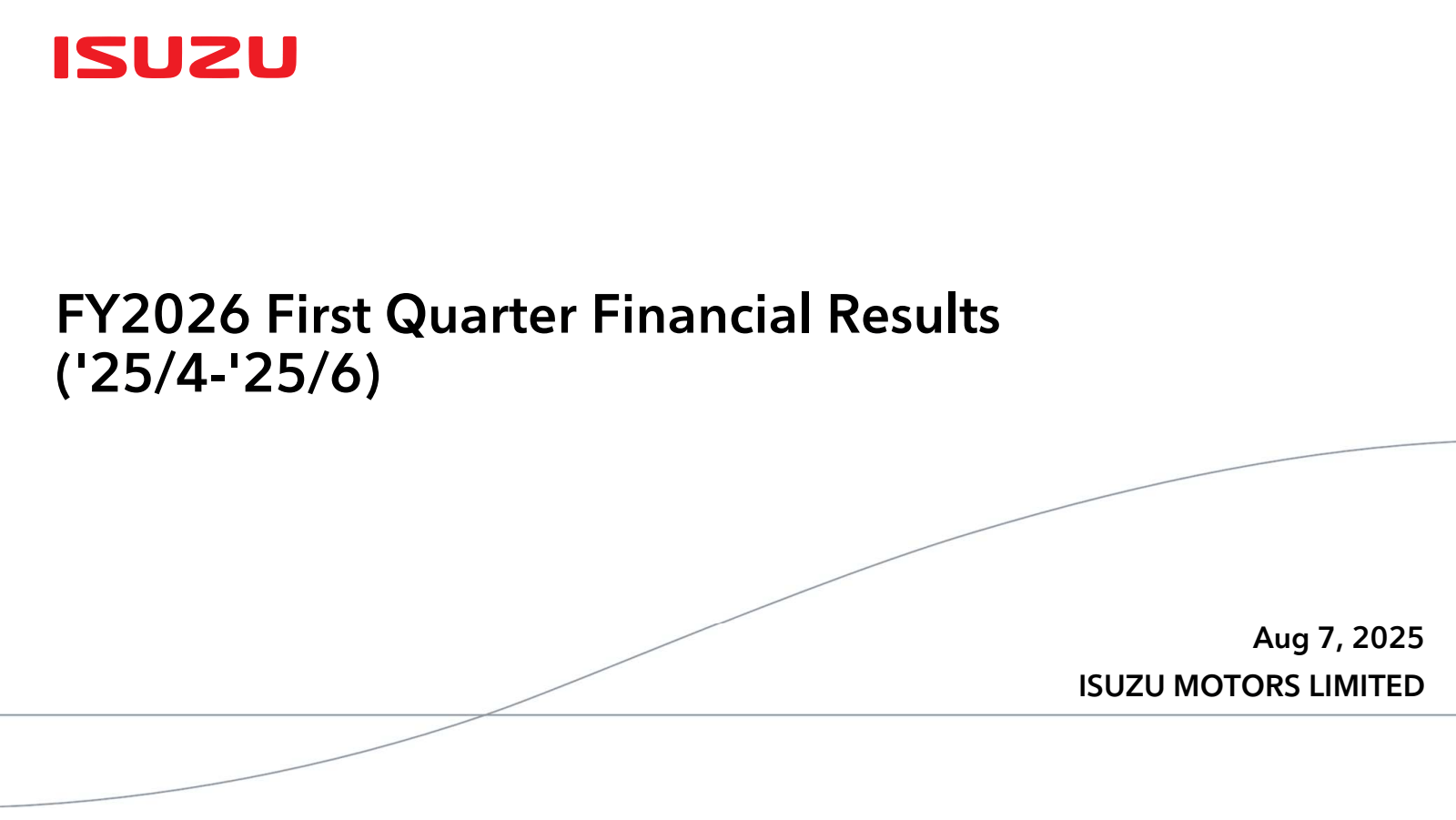 ISUZU

FY2026 First Quarter Financial Results ('25/4-'25/6)

Aug 7, 2025
ISUZU MOTORS LIMITED